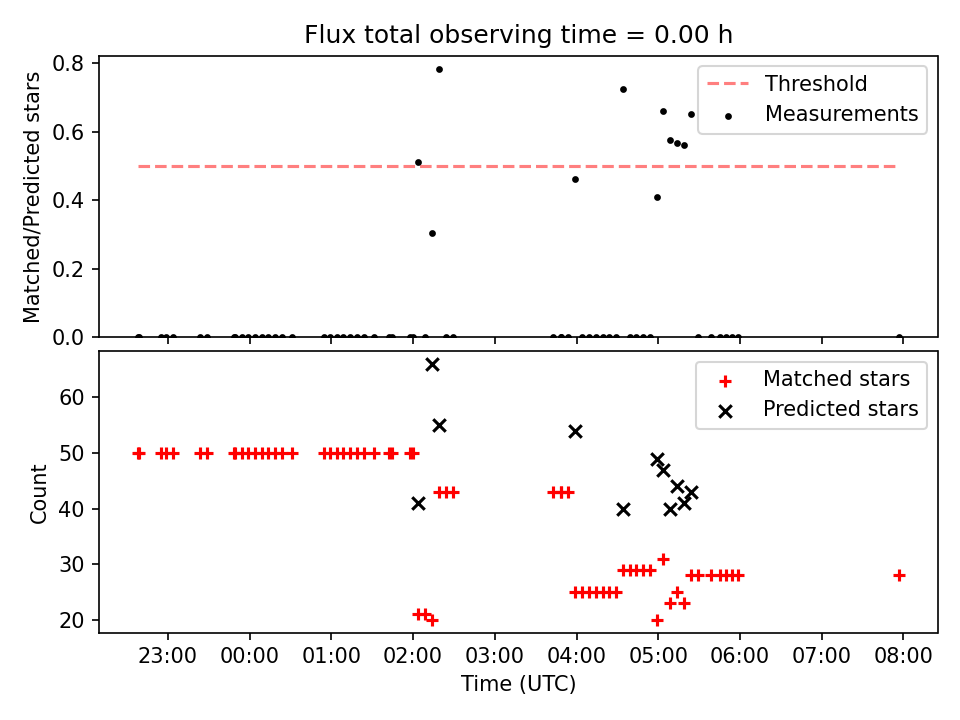 Flux total observing time = 0.00 h

Matched/Predicted stars

0.8
0.6
0.4
0.2
0.0

Threshold
Measurements

Count

60
50
40
30
20

Matched stars
Predicted stars

23:00
00:00
01:00
02:00
03:00
04:00
05:00
06:00
07:00
08:00

Time (UTC)